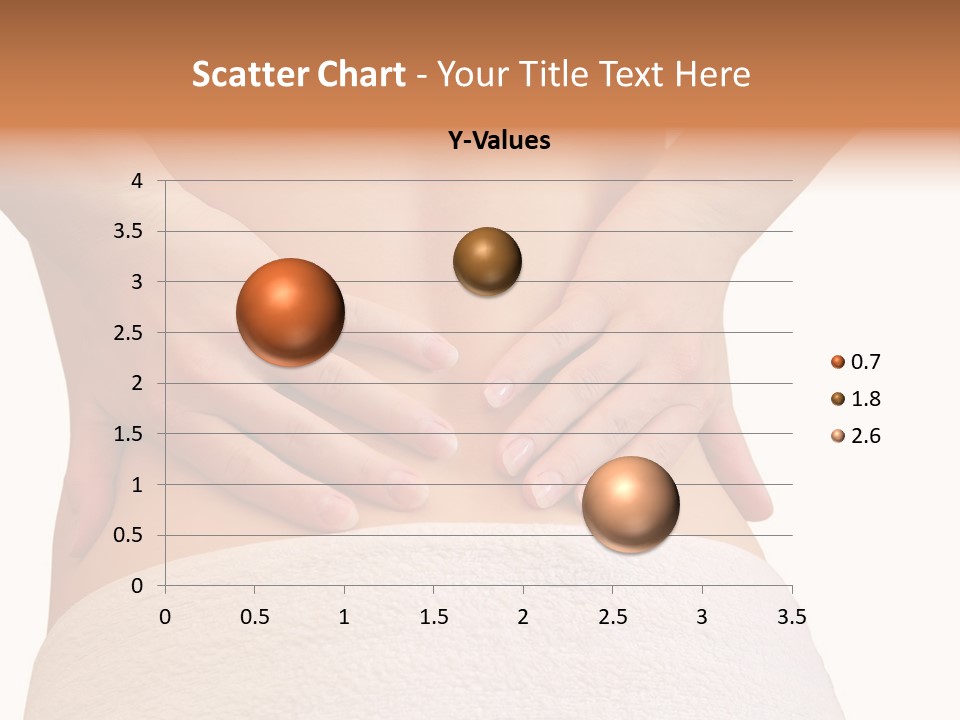 Scatter Chart - Your Title Text Here

Y-Values

4
3.5
3
2.5
2
1.5
1
0.5
0

0 0.5 1 1.5 2 2.5 3 3.5

0.7
1.8
2.6